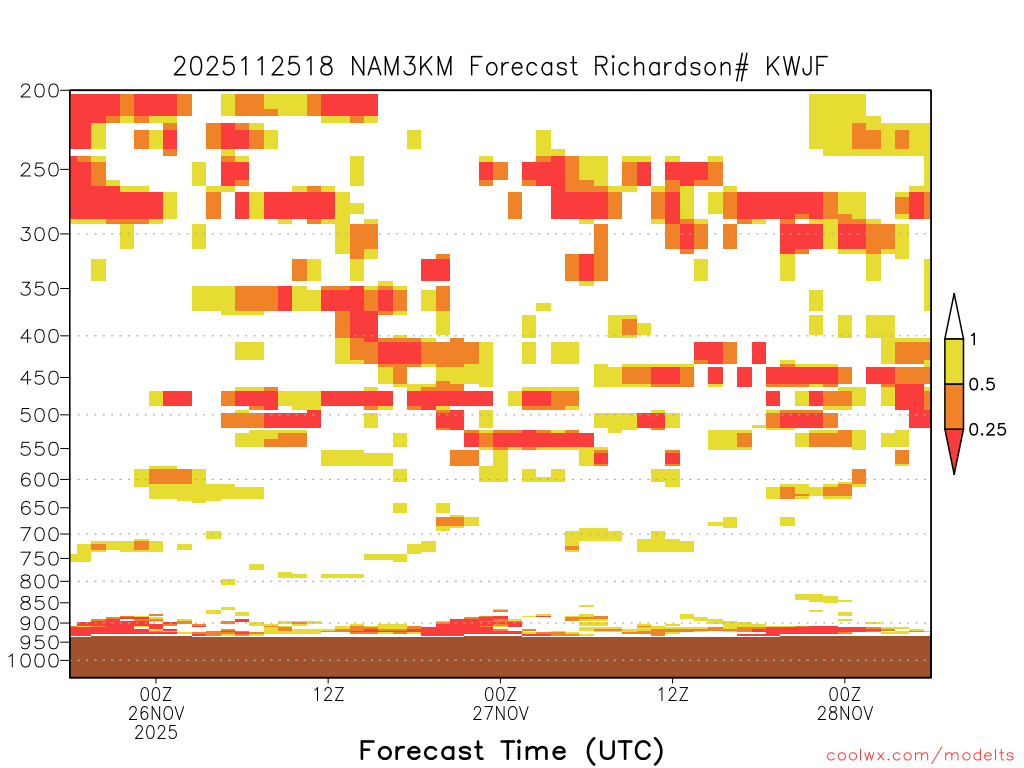 2025112518 NAM3KM Forecast Richardson# KWJF

200
250
300
350
400
450
500
550
600
650
700
750
800
850
900
950
1000

1
0.5
0.25

00Z
26NOV
2025
12Z
00Z
27NOV
12Z
00Z
28NOV

Forecast Time (UTC)

coolwx.com/modelts